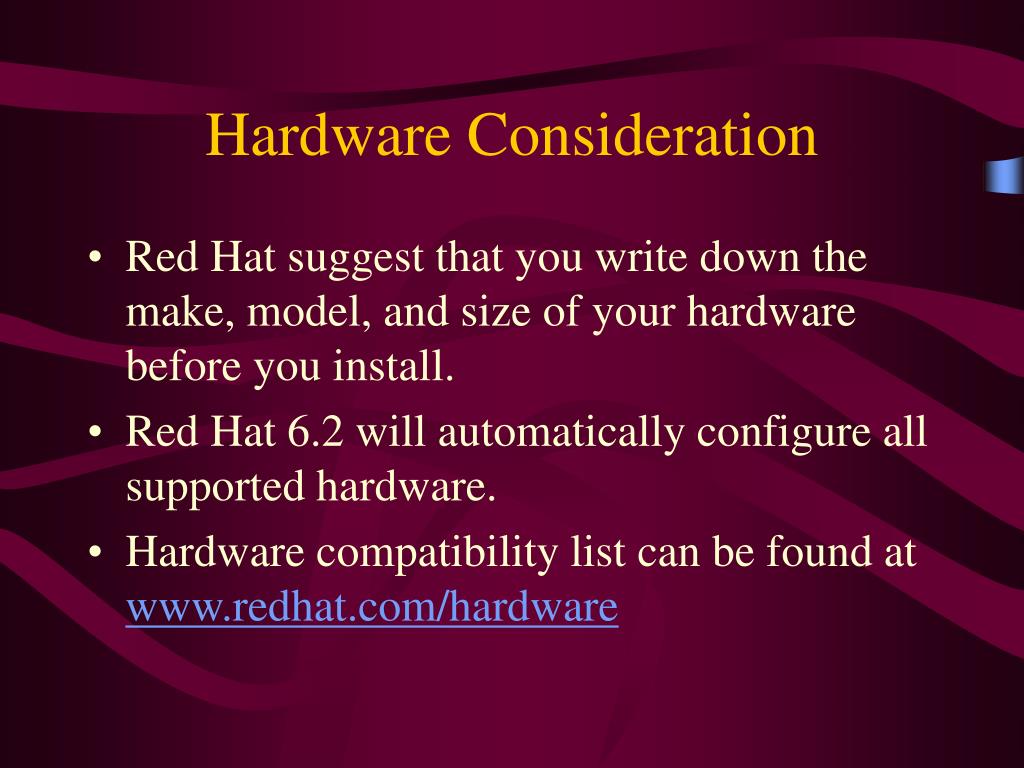 Hardware Consideration

• Red Hat suggest that you write down the make, model, and size of your hardware before you install.

• Red Hat 6.2 will automatically configure all supported hardware.

• Hardware compatibility list can be found at www.redhat.com/hardware